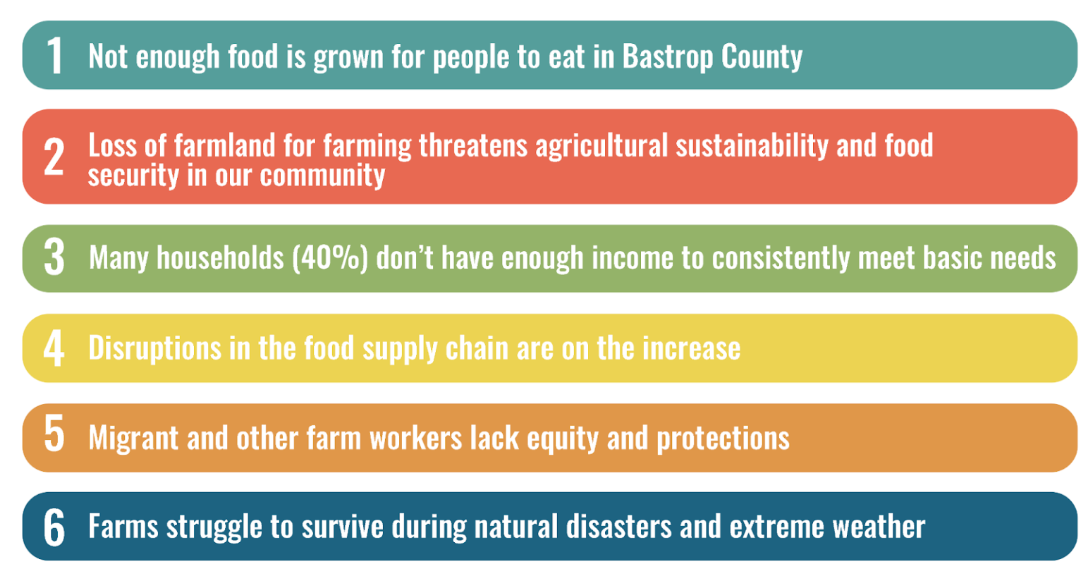 1 Not enough food is grown for people to eat in Bastrop County

2 Loss of farmland for farming threatens agricultural sustainability and food security in our community

3 Many households (40%) don't have enough income to consistently meet basic needs

4 Disruptions in the food supply chain are on the increase

5 Migrant and other farm workers lack equity and protections

6 Farms struggle to survive during natural disasters and extreme weather